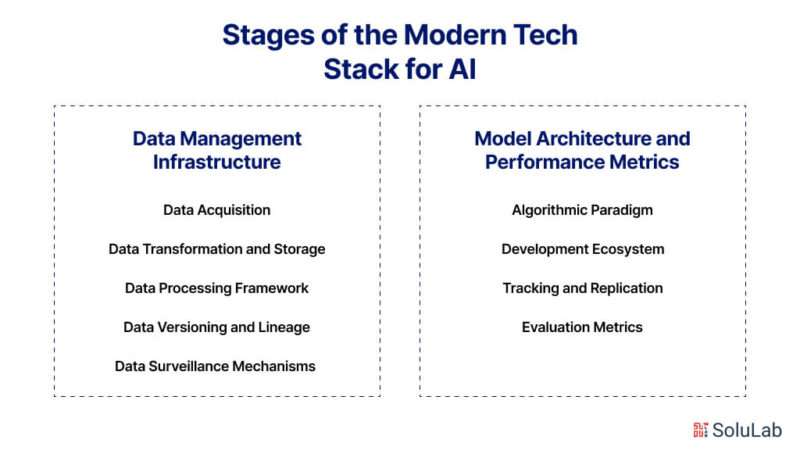 Stages of the Modern Tech Stack for AI

Data Management Infrastructure

Data Acquisition

Data Transformation and Storage

Data Processing Framework

Data Versioning and Lineage

Data Surveillance Mechanisms

Model Architecture and Performance Metrics

Algorithmic Paradigm

Development Ecosystem

Tracking and Replication

Evaluation Metrics

SoluLab